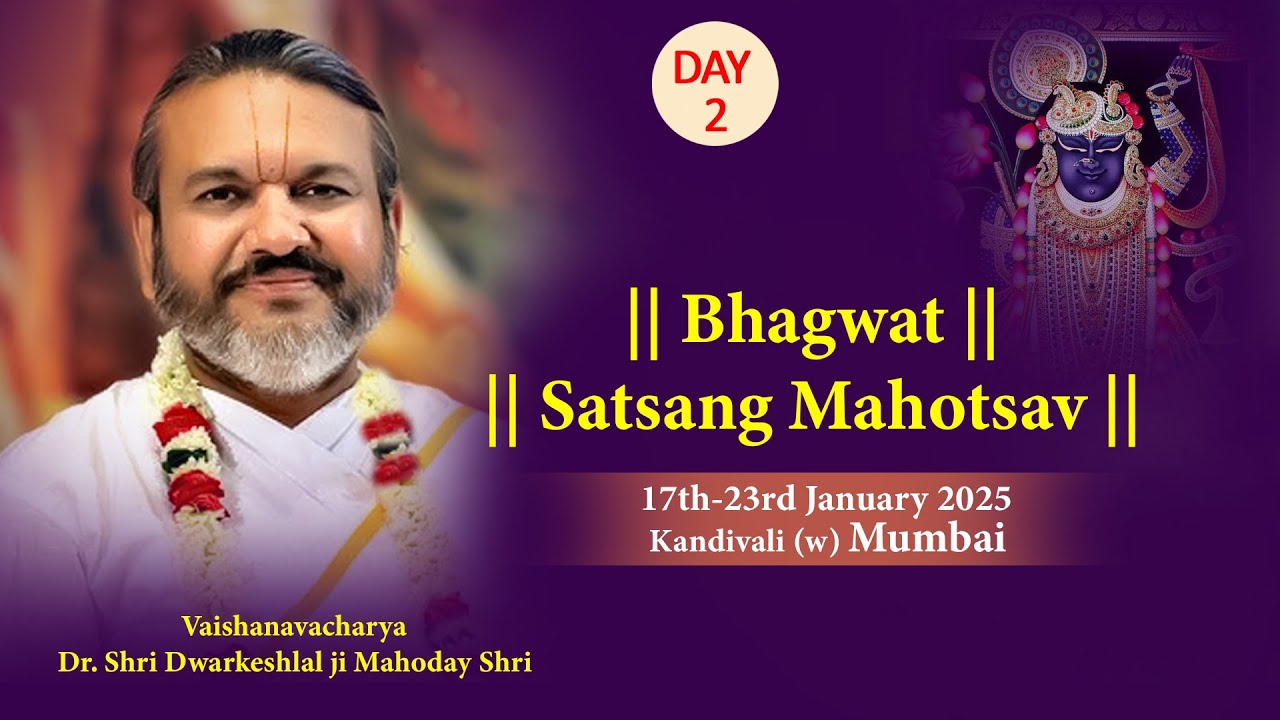 DAY 2

|| Bhagwat ||
|| Satsang Mahotsav ||

17th-23rd January 2025
Kandivali (w) Mumbai

Vaishanavacharya
Dr. Shri Dwarkeshlal ji Mahoday Shri